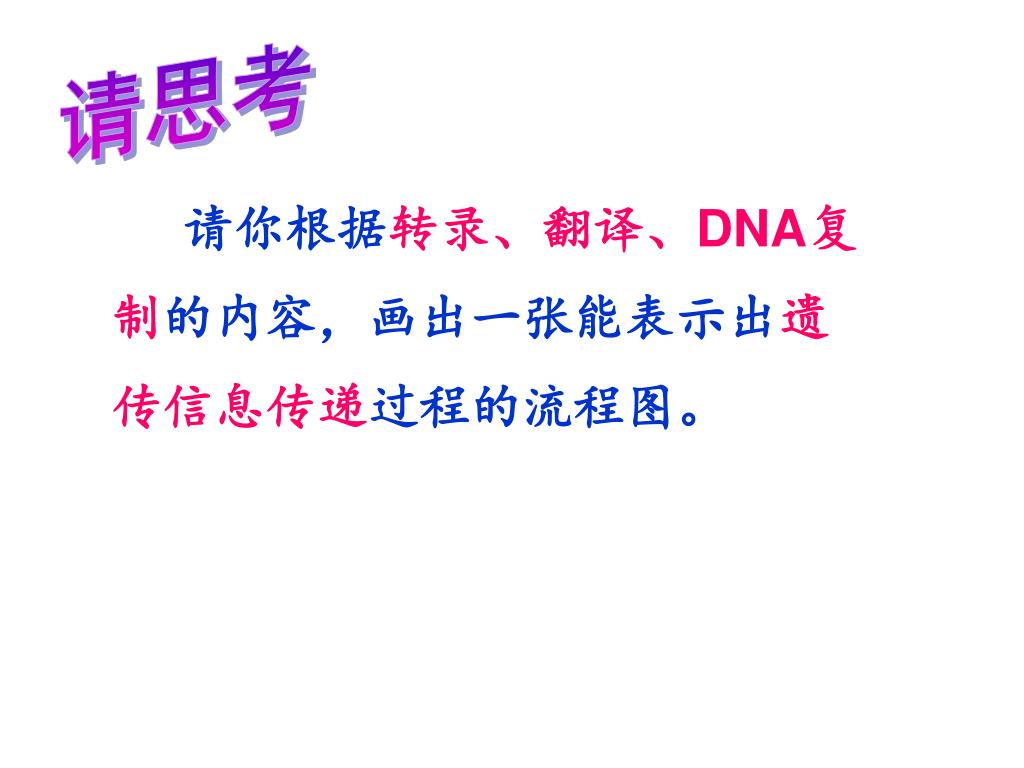 请思考

请你根据转录、翻译、DNA复制的内容，画出一张能表示出遗传信息传递过程的流程图。